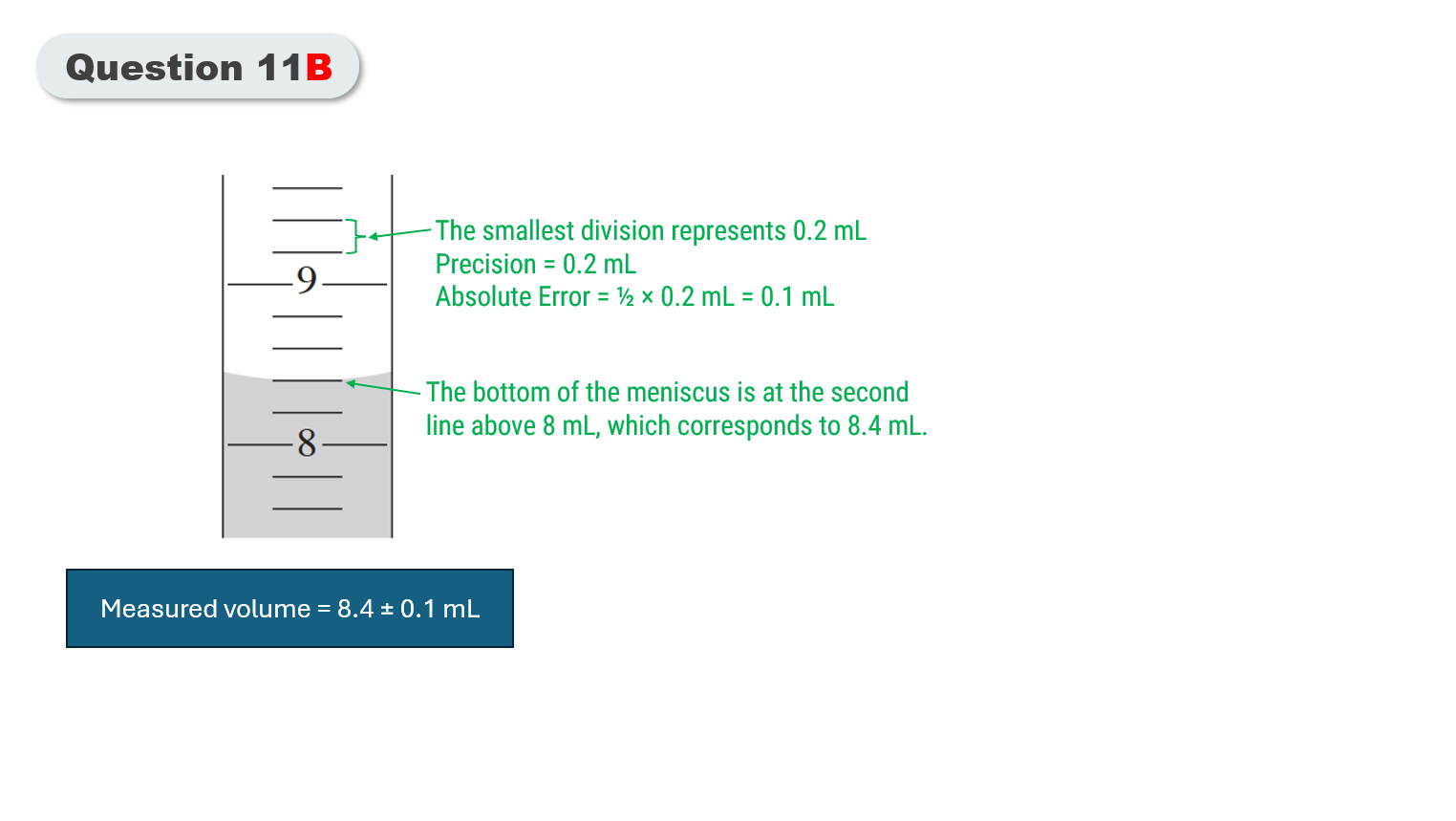 Question 11B

9

8

The smallest division represents 0.2 mL
Precision = 0.2 mL
Absolute Error = ½ × 0.2 mL = 0.1 mL

The bottom of the meniscus is at the second line above 8 mL, which corresponds to 8.4 mL.

Measured volume = 8.4 ± 0.1 mL